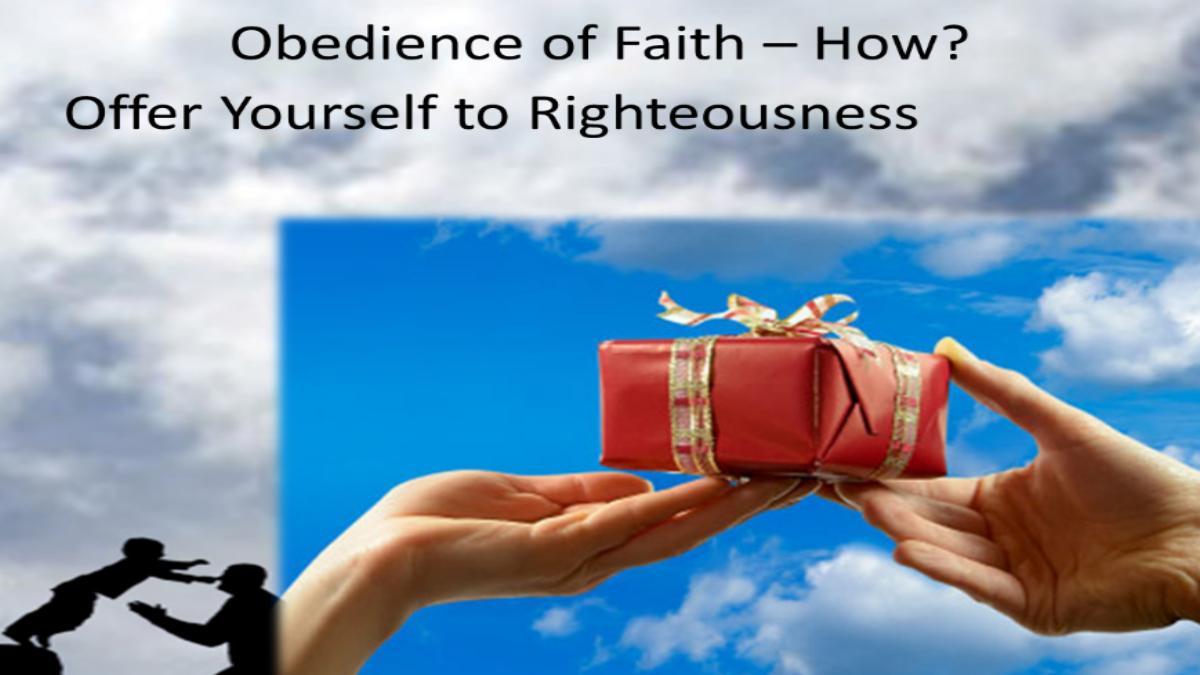 Obedience of Faith – How?
Offer Yourself to Righteousness